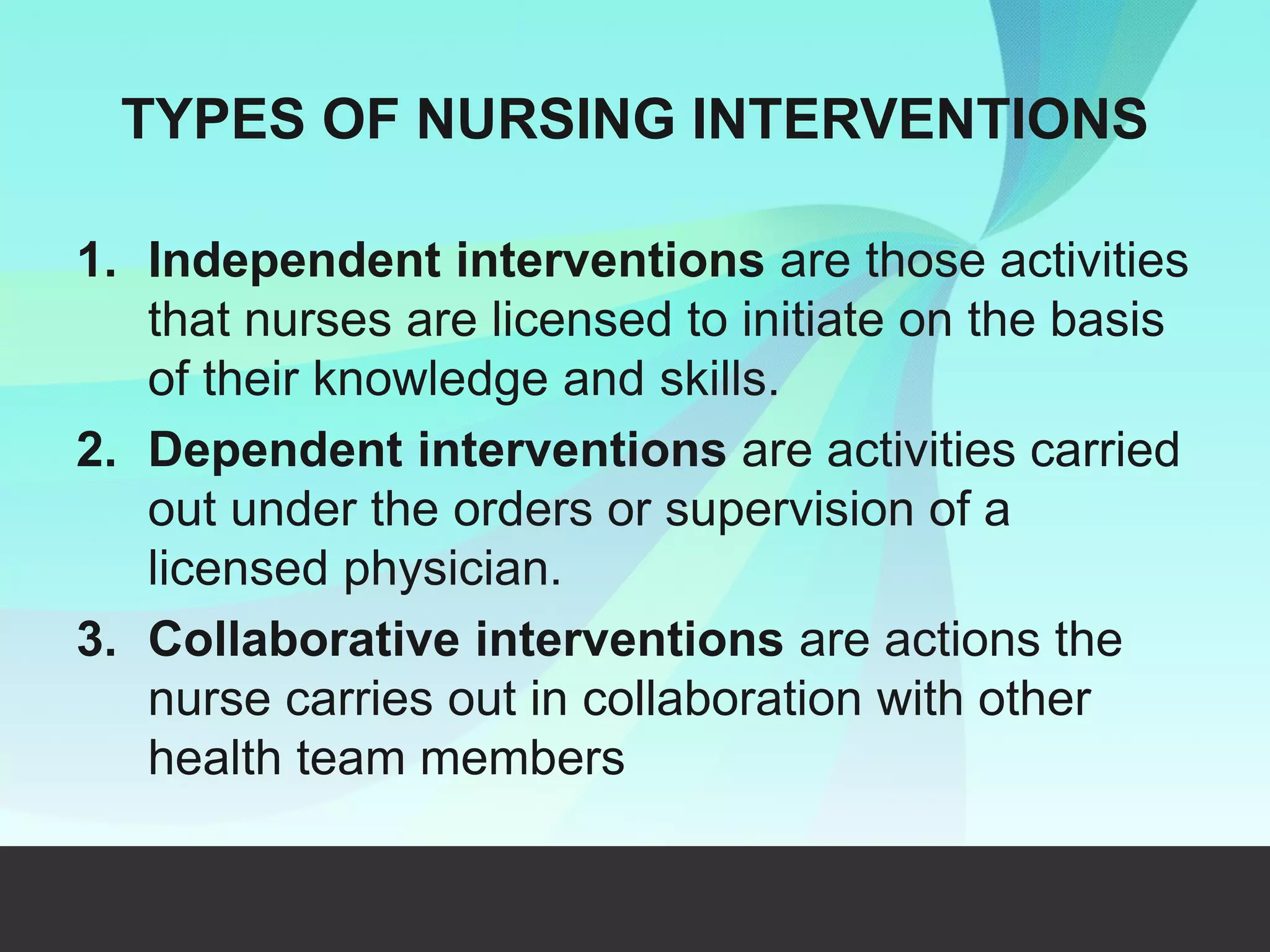 TYPES OF NURSING INTERVENTIONS

1. Independent interventions are those activities that nurses are licensed to initiate on the basis of their knowledge and skills.

2. Dependent interventions are activities carried out under the orders or supervision of a licensed physician.

3. Collaborative interventions are actions the nurse carries out in collaboration with other health team members